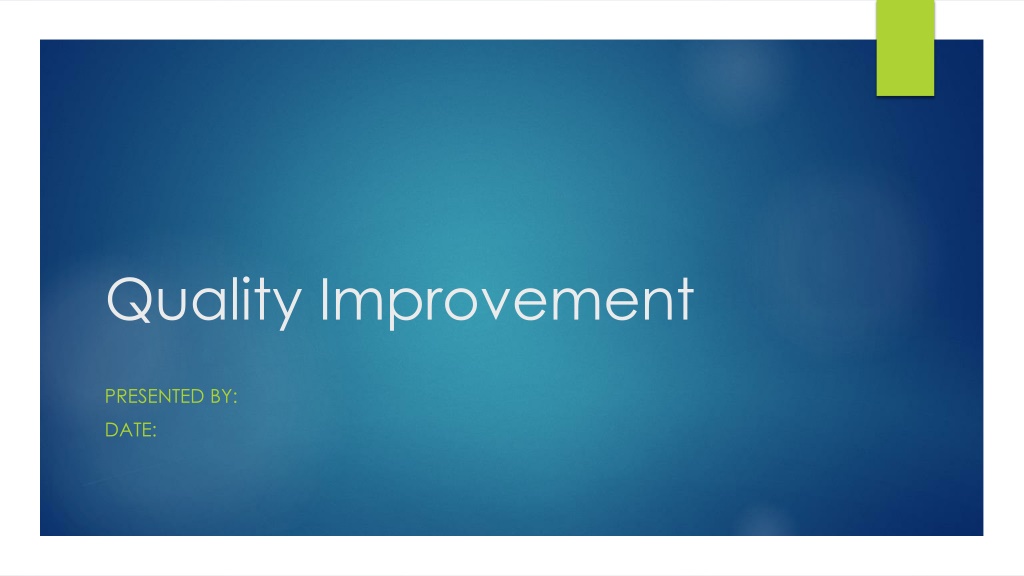 Quality Improvement

PRESENTED BY:
DATE: